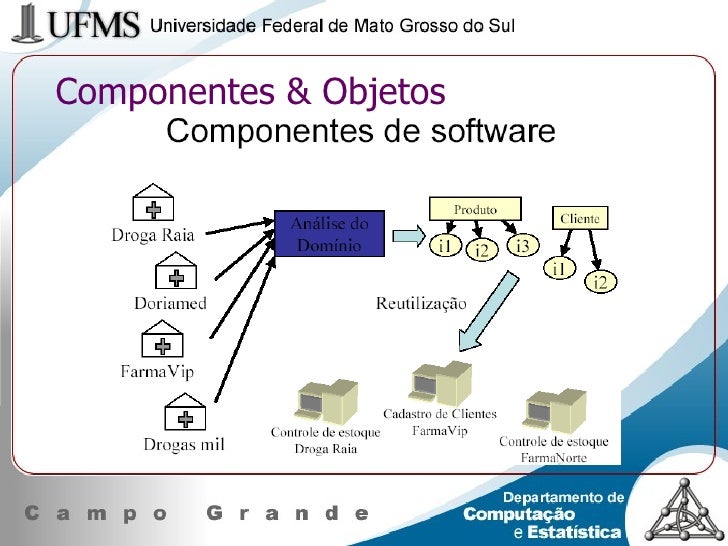 UFMS Universidade Federal de Mato Grosso do Sul

Componentes & Objetos
Componentes de software

Droga Raia
Doriamed
FarmaVip
Drogas mil

Análise do Domínio

Produto
i1 i2 i3

Cliente
i1 i2

Reutilização

Controle de estoque Droga Raia
Cadastro de Clientes FarmaVip
Controle de estoque FarmaNorte

Campo Grande

Departamento de Computação e Estatística